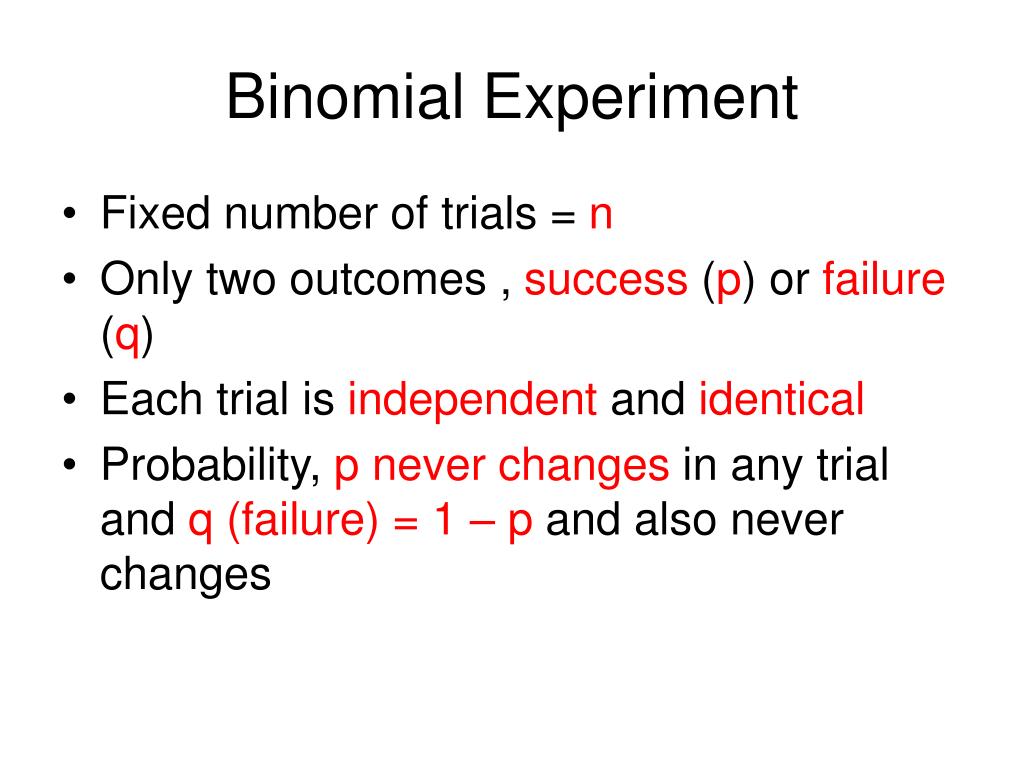 Binomial Experiment

• Fixed number of trials = n
• Only two outcomes , success (p) or failure (q)
• Each trial is independent and identical
• Probability, p never changes in any trial and q (failure) = 1 – p and also never changes